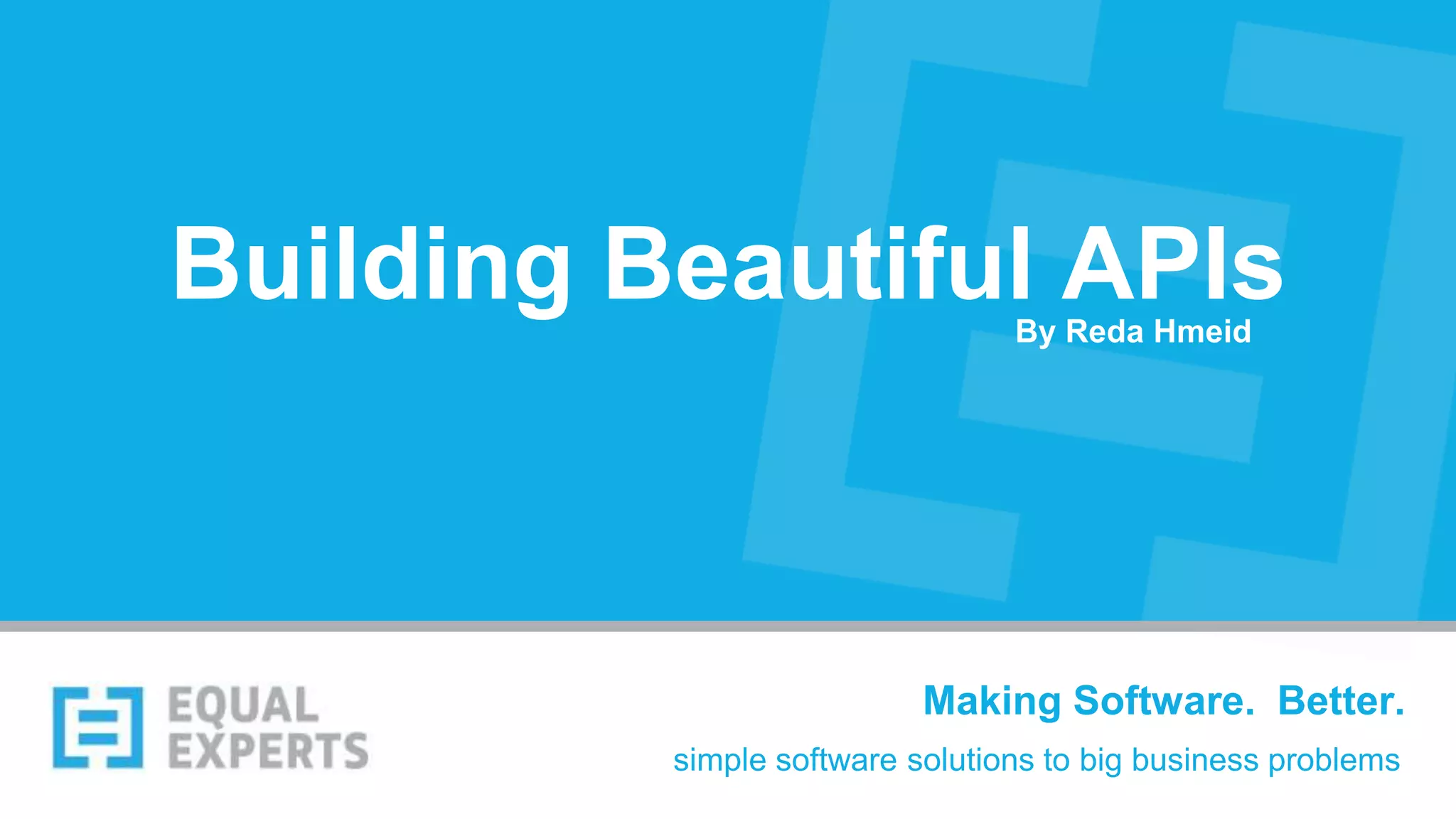 Building Beautiful APIs
By Reda Hmeid

EQUAL EXPERTS

Making Software. Better.
simple software solutions to big business problems